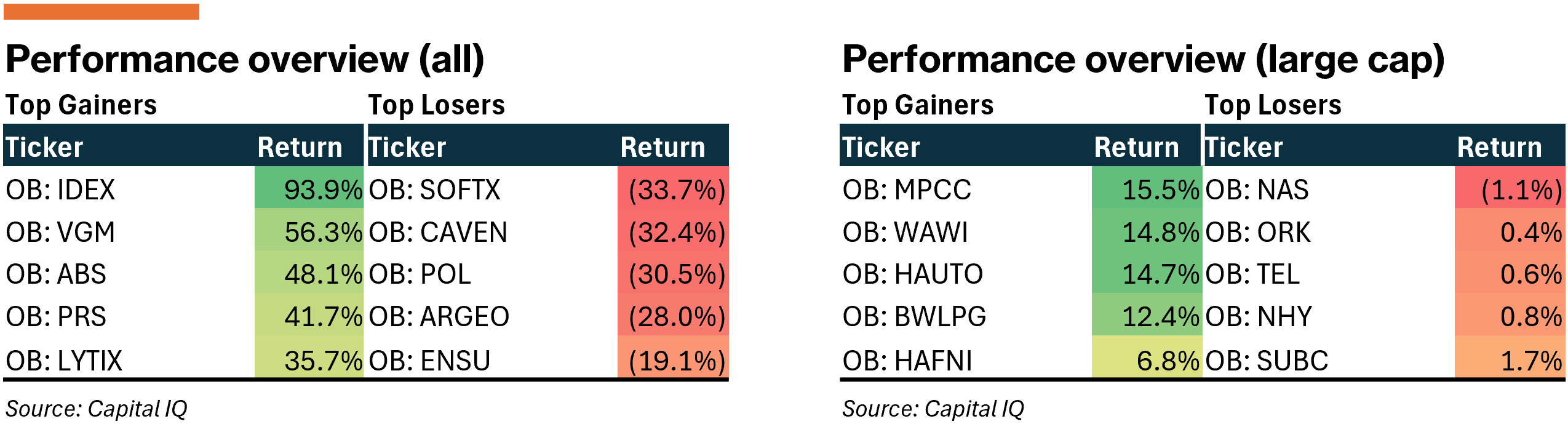 Performance overview (all)

Top Gainers

| Ticker | Return |
|---|---|
| OB: IDEX | 93.9% |
| OB: VGM | 56.3% |
| OB: ABS | 48.1% |
| OB: PRS | 41.7% |
| OB: LYTIX | 35.7% |

Top Losers

| Ticker | Return |
|---|---|
| OB: SOFTX | (33.7%) |
| OB: CAVEN | (32.4%) |
| OB: POL | (30.5%) |
| OB: ARGEO | (28.0%) |
| OB: ENSU | (19.1%) |

Source: Capital IQ

Performance overview (large cap)

Top Gainers

| Ticker | Return |
|---|---|
| OB: MPCC | 15.5% |
| OB: WAWI | 14.8% |
| OB: HAUTO | 14.7% |
| OB: BWLPG | 12.4% |
| OB: HAFNI | 6.8% |

Top Losers

| Ticker | Return |
|---|---|
| OB: NAS | (1.1%) |
| OB: ORK | 0.4% |
| OB: TEL | 0.6% |
| OB: NHY | 0.8% |
| OB: SUBC | 1.7% |

Source: Capital IQ